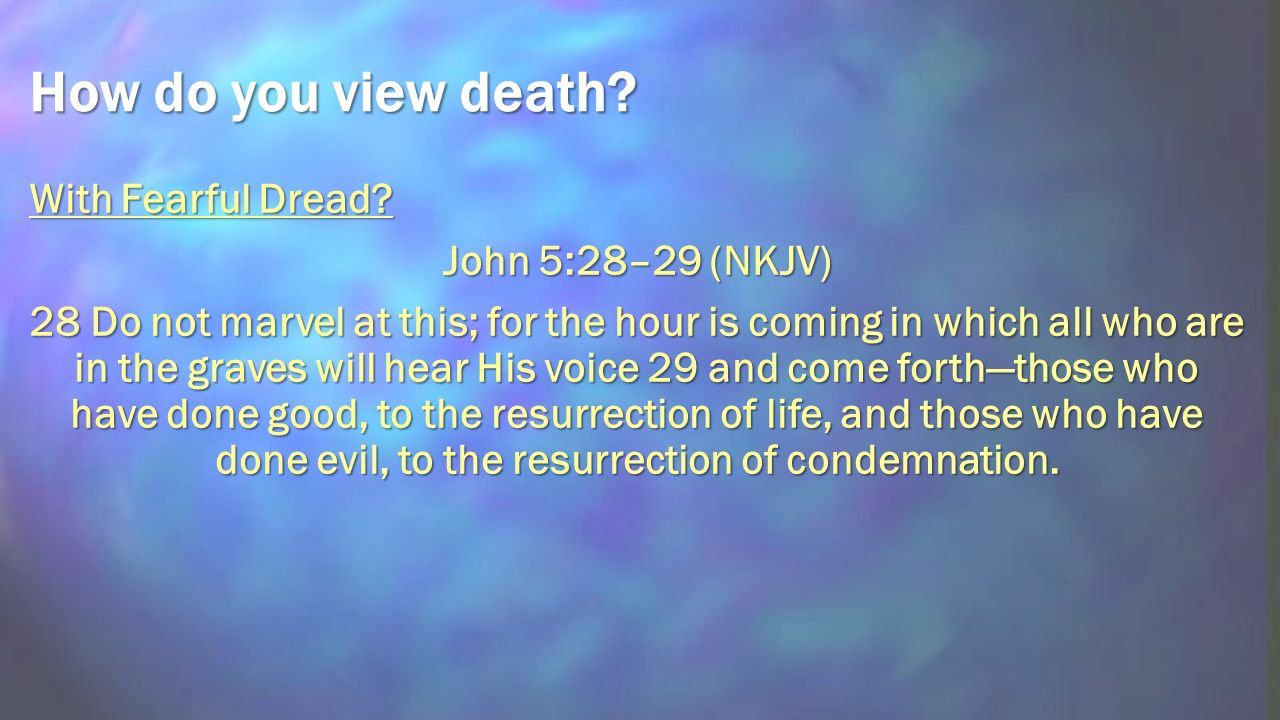 How do you view death?

With Fearful Dread?

John 5:28–29 (NKJV)

28 Do not marvel at this; for the hour is coming in which all who are in the graves will hear His voice 29 and come forth—those who have done good, to the resurrection of life, and those who have done evil, to the resurrection of condemnation.